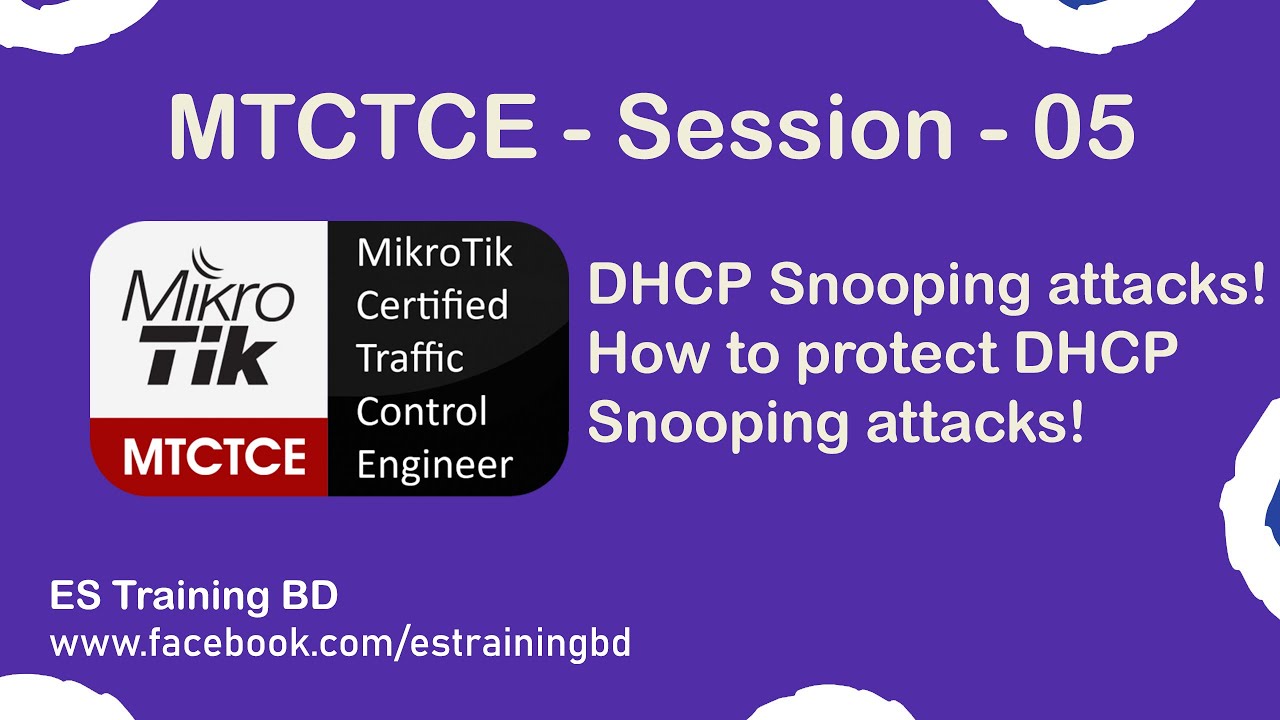 MTCTCE - Session - 05

Mikro Tik

MTCTCE

MikroTik Certified Traffic Control Engineer

DHCP Snooping attacks! How to protect DHCP Snooping attacks!

ES Training BD
www.facebook.com/estrainingbd